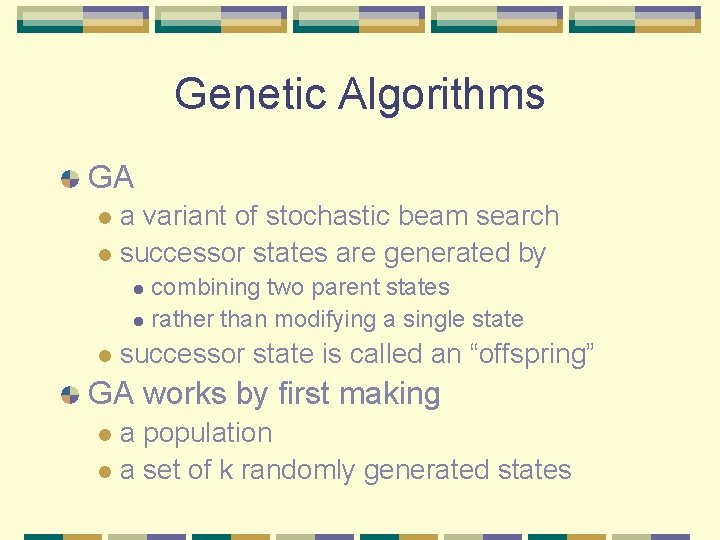 Genetic Algorithms

GA

a variant of stochastic beam search

successor states are generated by

combining two parent states

rather than modifying a single state

successor state is called an “offspring”

GA works by first making

a population

a set of k randomly generated states